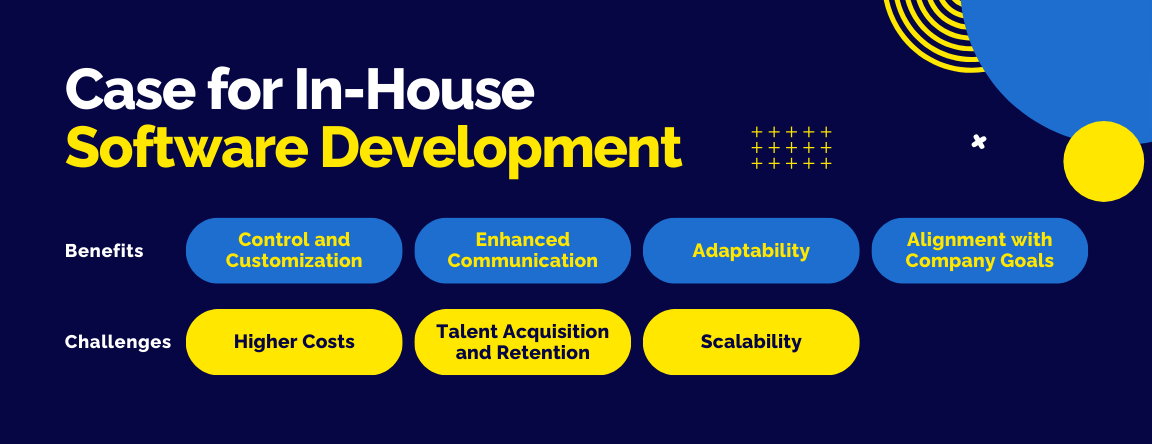 Case for In-House
Software Development

Benefits
Control and Customization
Enhanced Communication
Adaptability
Alignment with Company Goals

Challenges
Higher Costs
Talent Acquisition and Retention
Scalability